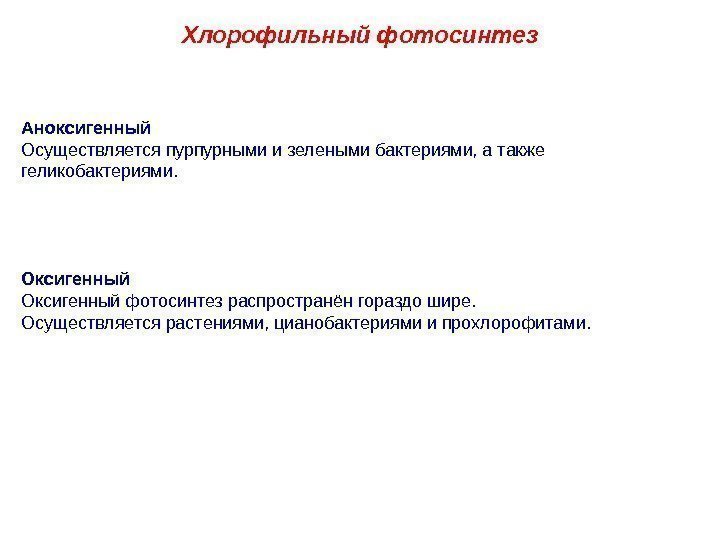 Хлорофильный фотосинтез

Аноксигенный
Осуществляется пурпурными и зелеными бактериями, а также геликобактериями.

Оксигенный
Оксигенный фотосинтез распространён гораздо шире.
Осуществляется растениями, цианобактериями и прохлорофитами.